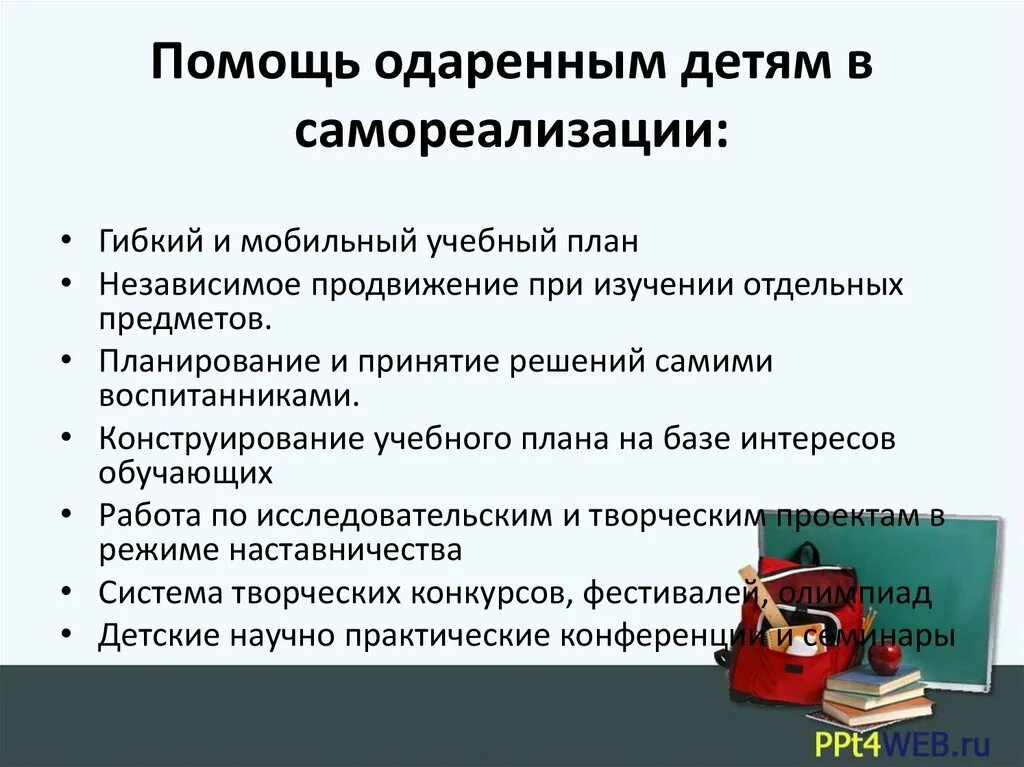 Помощь одаренным детям в самореализации:

• Гибкий и мобильный учебный план
• Независимое продвижение при изучении отдельных предметов.
• Планирование и принятие решений самими воспитанниками.
• Конструирование учебного плана на базе интересов обучающих
• Работа по исследовательским и творческим проектам в режиме наставничества
• Система творческих конкурсов, фестивалей, олимпиад
• Детские научно практические конференции и семинары

PPt4WEB.ru